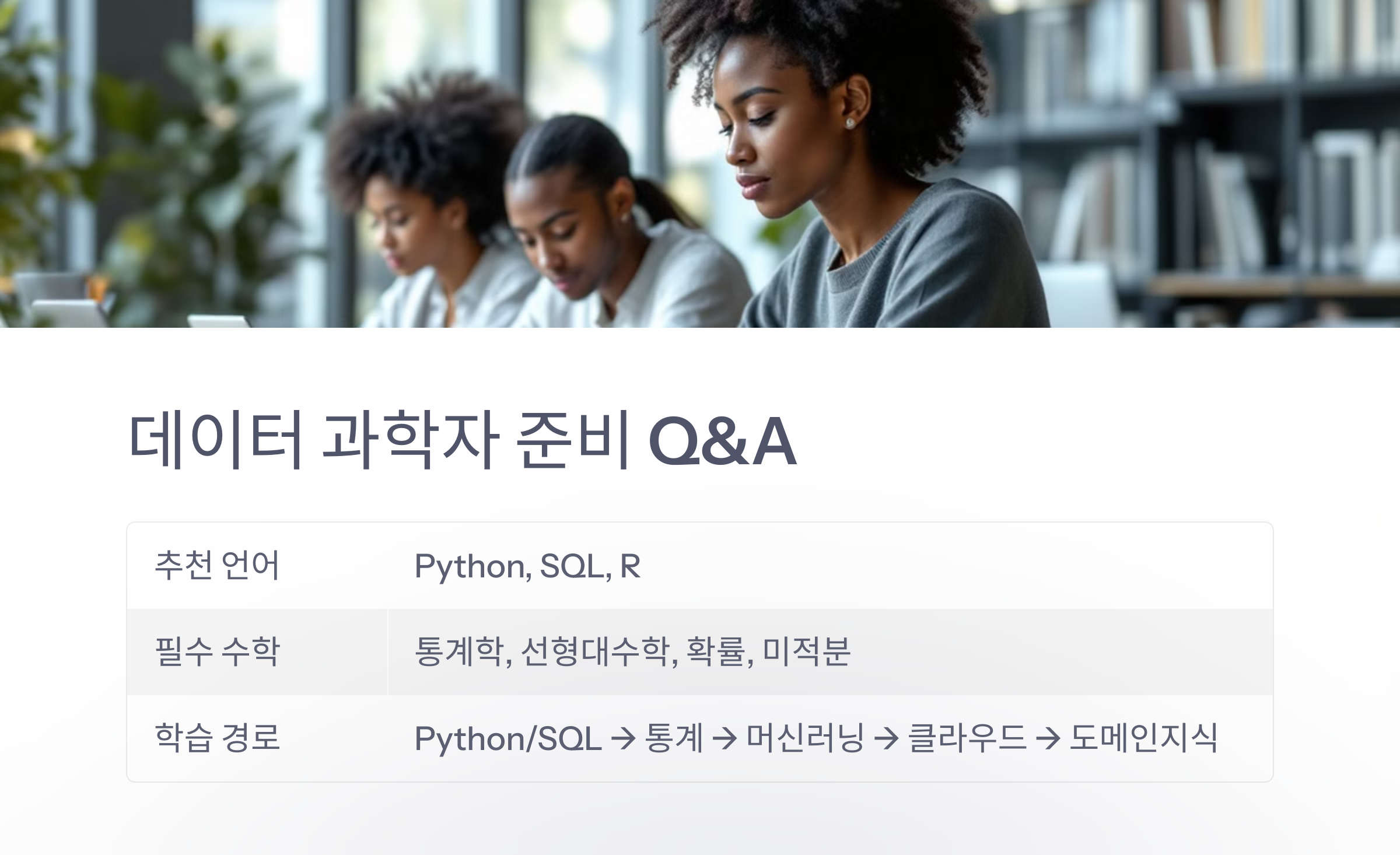 데이터 과학자 준비 Q&A

| 추천 언어 | Python, SQL, R |
|---|---|
| 필수 수학 | 통계학, 선형대수학, 확률, 미적분 |
| 학습 경로 | Python/SQL → 통계 → 머신러닝 → 클라우드 → 도메인지식 |